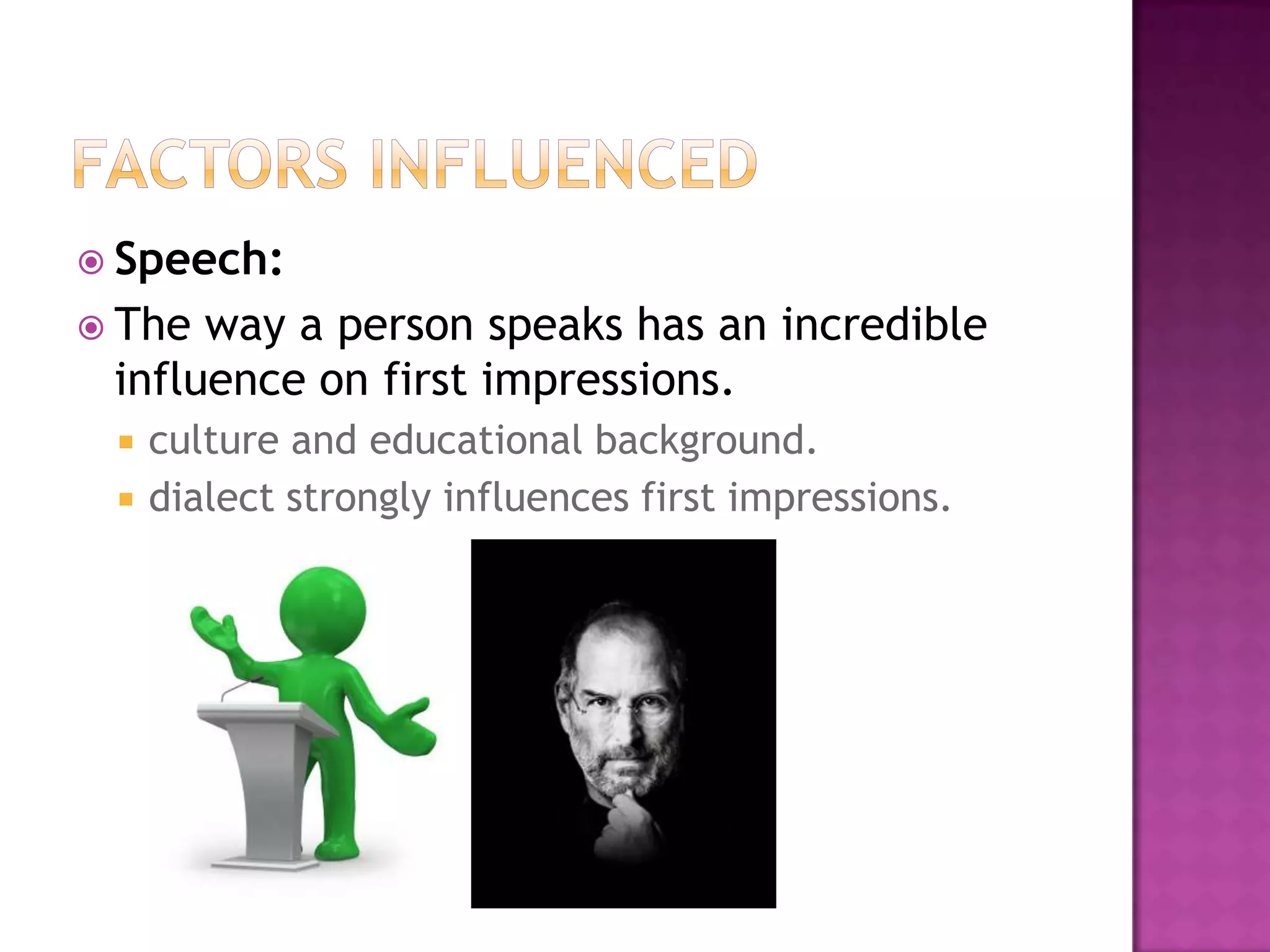 FACTORS INFLUENCED

Speech:

The way a person speaks has an incredible influence on first impressions.

culture and educational background.

dialect strongly influences first impressions.